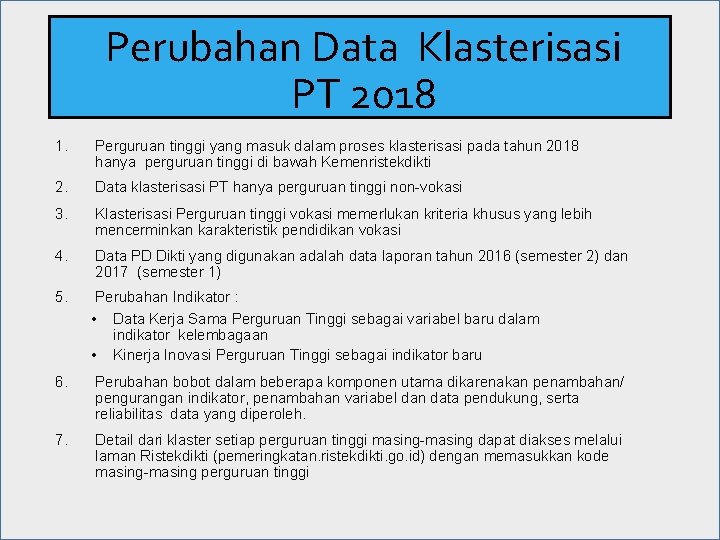 Perubahan Data Klasterisasi PT 2018

1. Perguruan tinggi yang masuk dalam proses klasterisasi pada tahun 2018 hanya perguruan tinggi di bawah Kemenristekdikti

2. Data klasterisasi PT hanya perguruan tinggi non-vokasi

3. Klasterisasi Perguruan tinggi vokasi memerlukan kriteria khusus yang lebih mencerminkan karakteristik pendidikan vokasi

4. Data PD Dikti yang digunakan adalah data laporan tahun 2016 (semester 2) dan 2017 (semester 1)

5. Perubahan Indikator :
• Data Kerja Sama Perguruan Tinggi sebagai variabel baru dalam indikator kelembagaan
• Kinerja Inovasi Perguruan Tinggi sebagai indikator baru

6. Perubahan bobot dalam beberapa komponen utama dikarenakan penambahan/ pengurangan indikator, penambahan variabel dan data pendukung, serta reliabilitas data yang diperoleh.

7. Detail dari klaster setiap perguruan tinggi masing-masing dapat diakses melalui laman Ristekdikti (pemeringkatan.ristekdikti.go.id) dengan memasukkan kode masing-masing perguruan tinggi